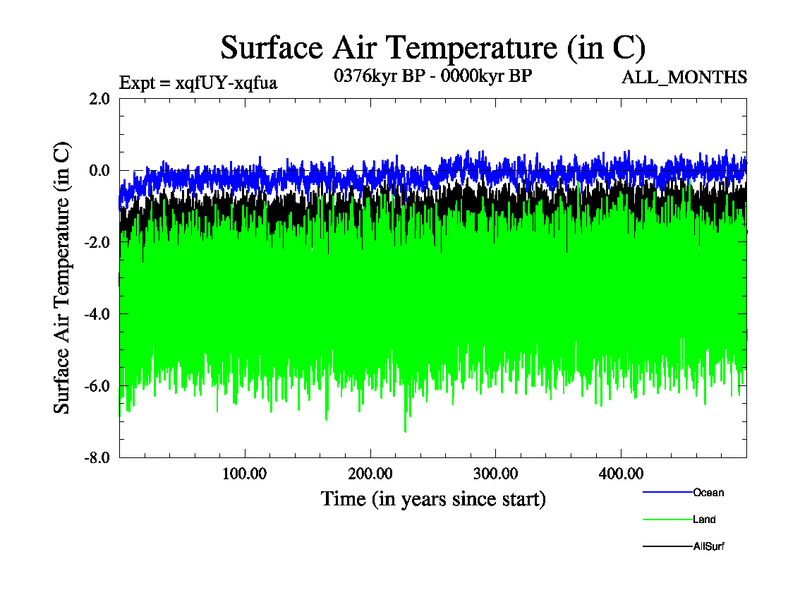 Surface Air Temperature (in C)

Expt = xqfUY-xqfua

0376kyr BP - 0000kyr BP

ALL_MONTHS

Surface Air Temperature (in C)

2.0
0.0
-2.0
-4.0
-6.0
-8.0

100.00
200.00
300.00
400.00

Time (in years since start)

Ocean
Land
AllSurf